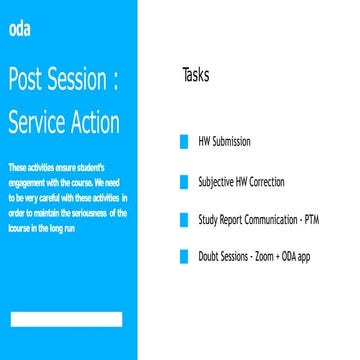 oda

Post Session : Service Action

These activities ensure student's engagement with the course. We need to be very careful with these activities in order to maintain the seriousness of the lcourse in the long run

Tasks

HW Submission

Subjective HW Correction

Study Report Communication - PTM

Doubt Sessions - Zoom + ODA app